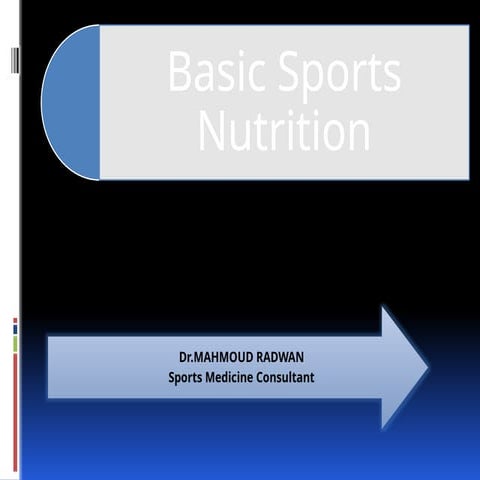 Basic Sports Nutrition

Dr.MAHMOUD RADWAN
Sports Medicine Consultant